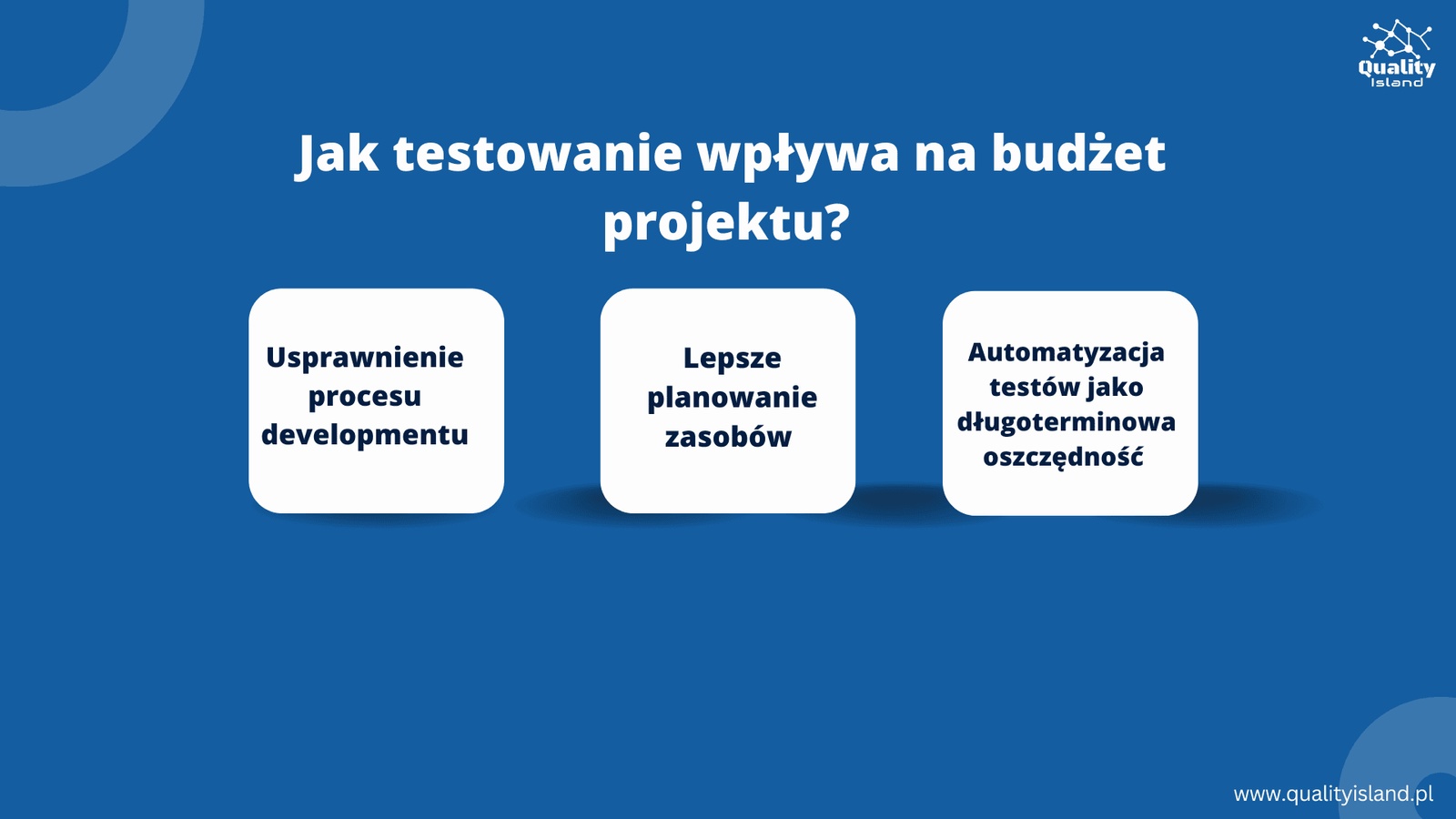 Quality Island

Jak testowanie wpływa na budżet projektu?

Usprawnienie procesu developmentu

Lepsze planowanie zasobów

Automatyzacja testów jako długoterminowa oszczędność

www.qualityisland.pl